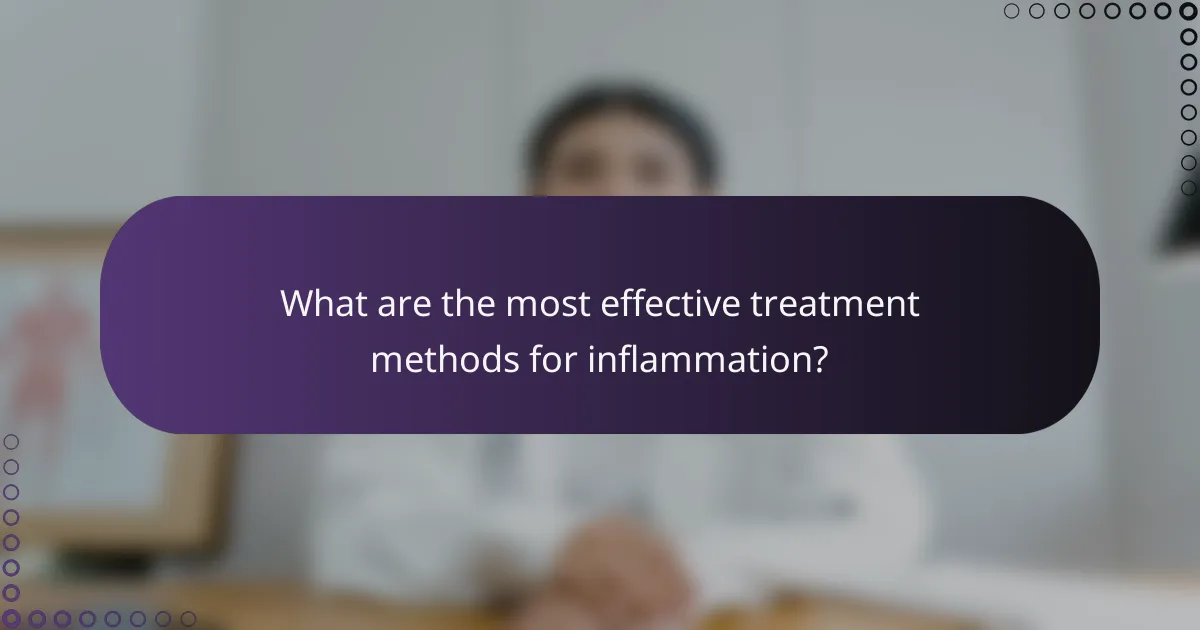 What are the most effective treatment methods for inflammation?